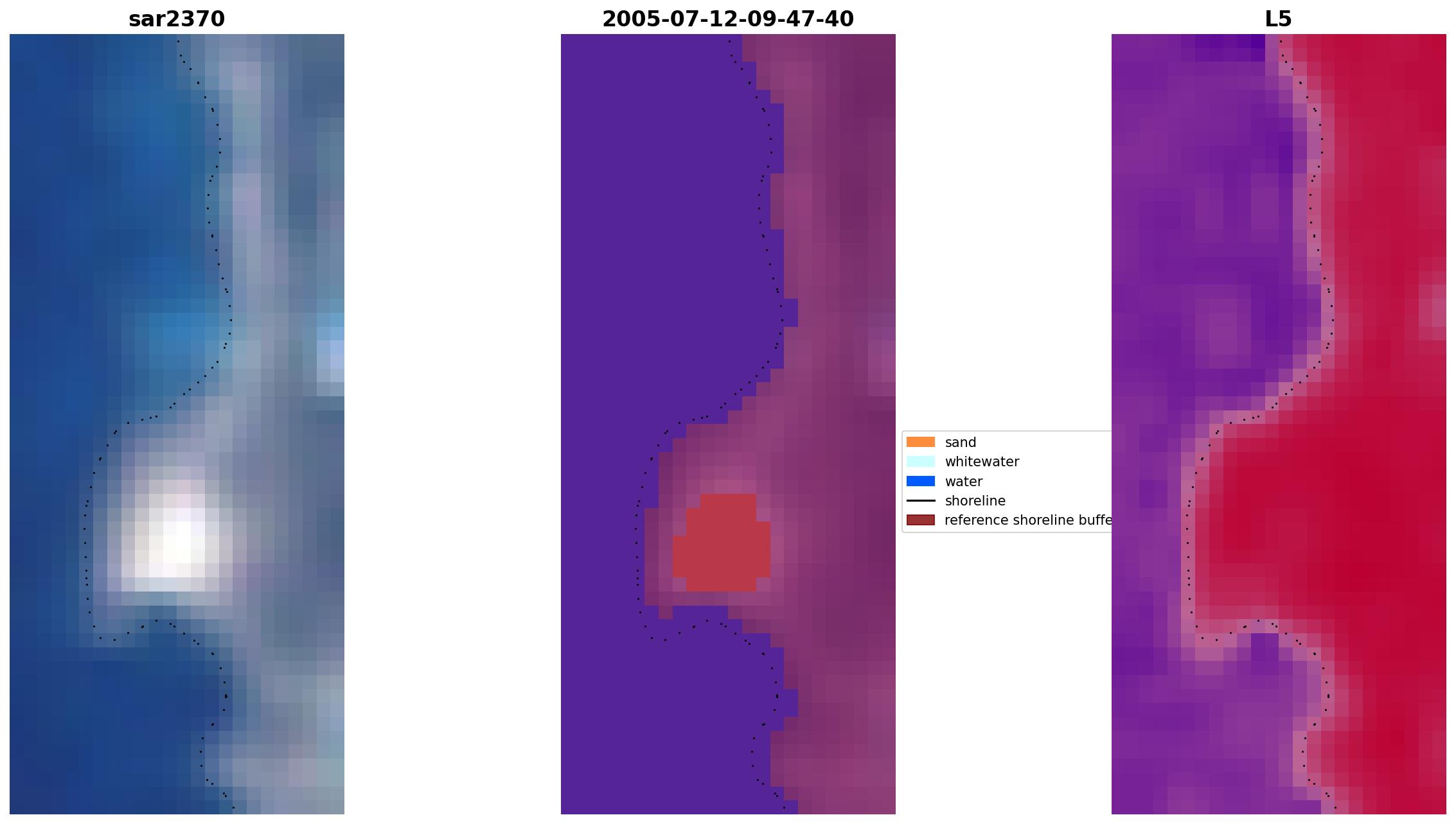 sar2370

2005-07-12-09-47-40

L5

sand
whitewater
water
shoreline
reference shoreline buffe